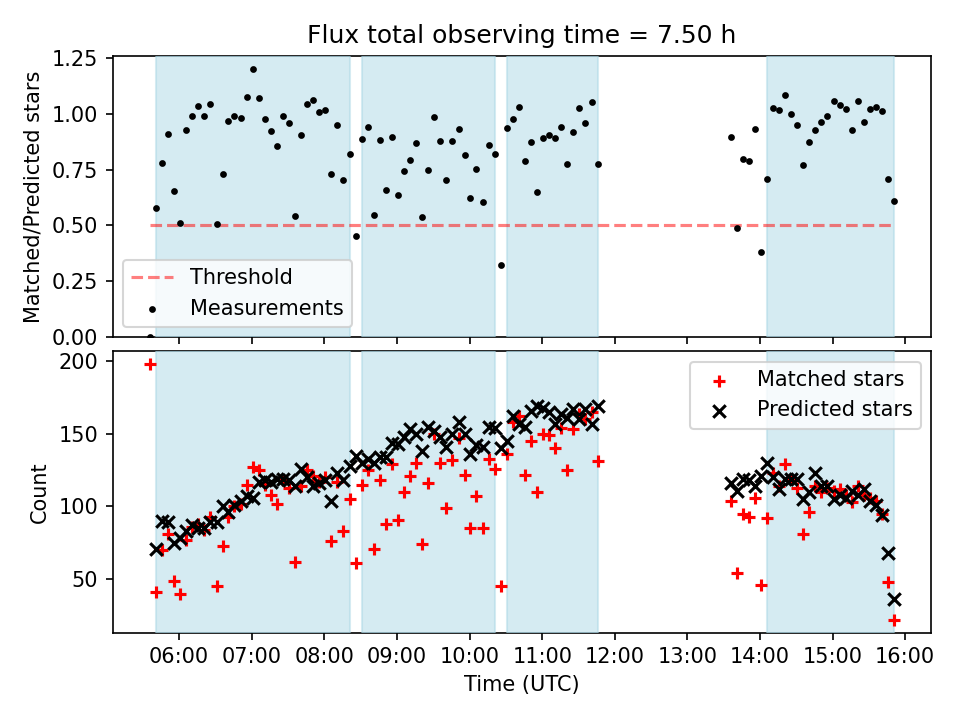 Flux total observing time = 7.50 h

Matched/Predicted stars

1.25
1.00
0.75
0.50
0.25
0.00

Threshold
Measurements

Count

200
150
100
50

Matched stars
Predicted stars

06:00 07:00 08:00 09:00 10:00 11:00 12:00 13:00 14:00 15:00 16:00

Time (UTC)